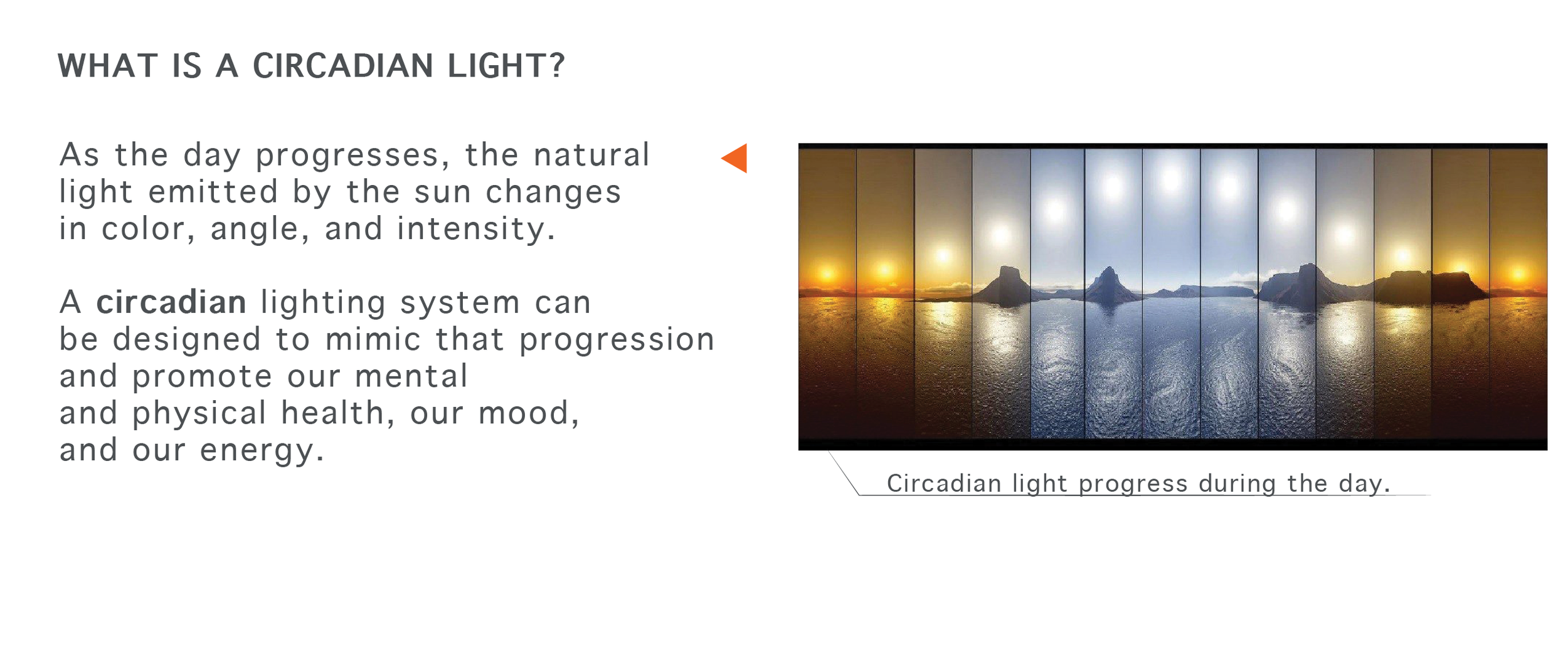 WHAT IS A CIRCADIAN LIGHT?

As the day progresses, the natural light emitted by the sun changes in color, angle, and intensity.

A circadian lighting system can be designed to mimic that progression and promote our mental and physical health, our mood, and our energy.

Circadian light progress during the day.